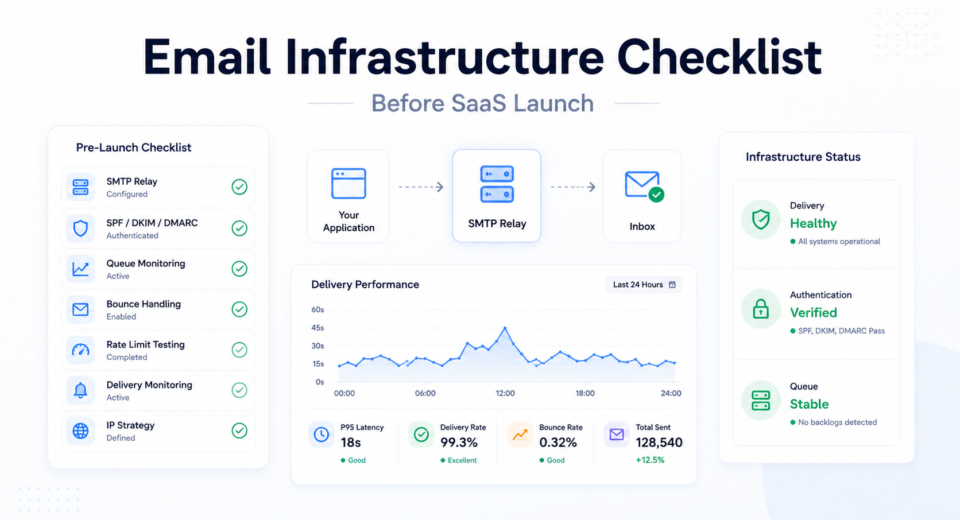 Email Infrastructure Checklist

Before SaaS Launch

Pre-Launch Checklist

SMTP Relay
Configured

SPF / DKIM / DMARC
Authenticated

Queue Monitoring
Active

Bounce Handling
Enabled

Rate Limit Testing
Completed

Delivery Monitoring
Active

IP Strategy
Defined

Your Application

SMTP Relay

Inbox

Delivery Performance

Last 24 Hours

60s
45s
30s
15s
0s

00:00
06:00
12:00
18:00
24:00

P95 Latency
18s
Good

Delivery Rate
99.3%
Excellent

Bounce Rate
0.32%
Good

Total Sent
128,540
+12.5%

Infrastructure Status

Delivery
Healthy
All systems operational

Authentication
Verified
SPF, DKIM, DMARC Pass

Queue
Stable
No backlogs detected